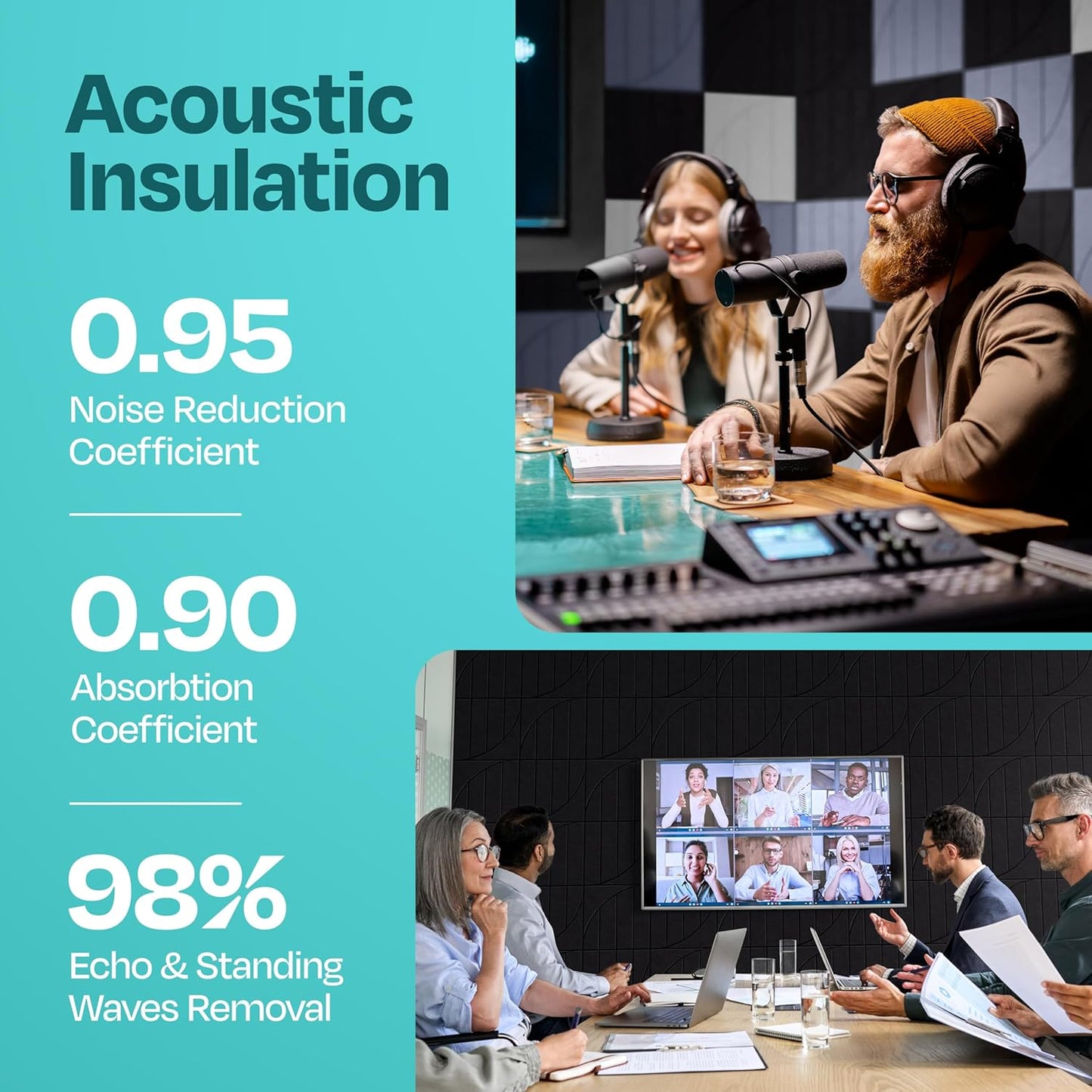 Acoustic Insulation

0.95
Noise Reduction Coefficient

0.90
Absorbtion Coefficient

98%
Echo & Standing Waves Removal